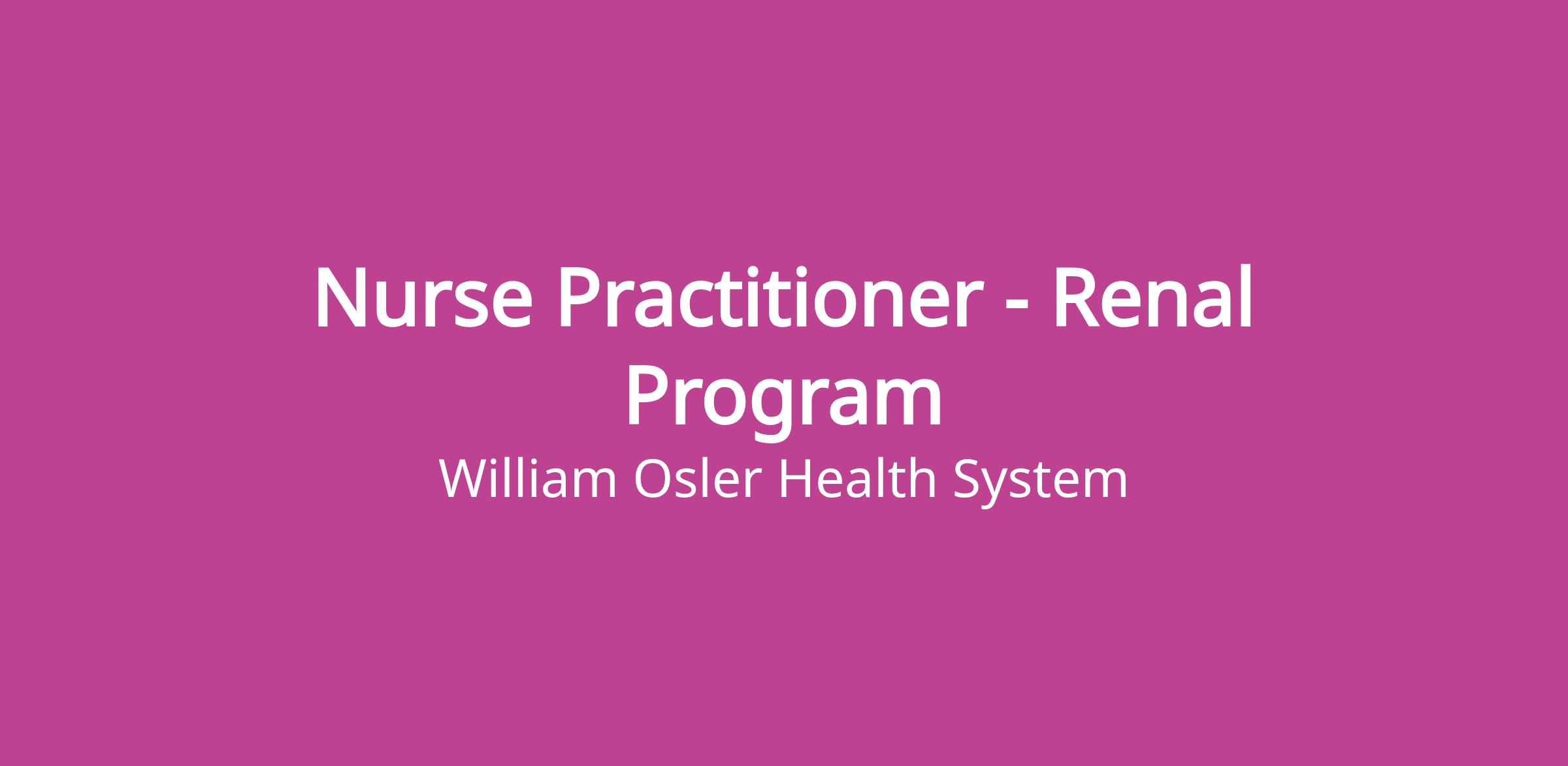 Nurse Practitioner - Renal Program

William Osler Health System